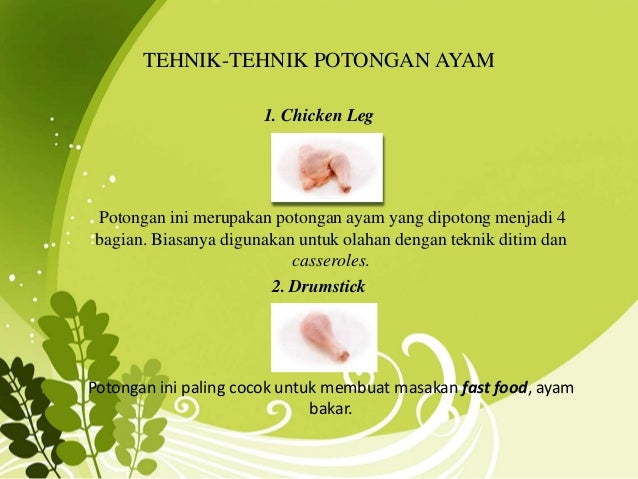 TEHNIK-TEHNIK POTONGAN AYAM

1. Chicken Leg

Potongan ini merupakan potongan ayam yang dipotong menjadi 4 bagian. Biasanya digunakan untuk olahan dengan teknik ditim dan casseroles.

2. Drumstick

Potongan ini paling cocok untuk membuat masakan fast food, ayam bakar.